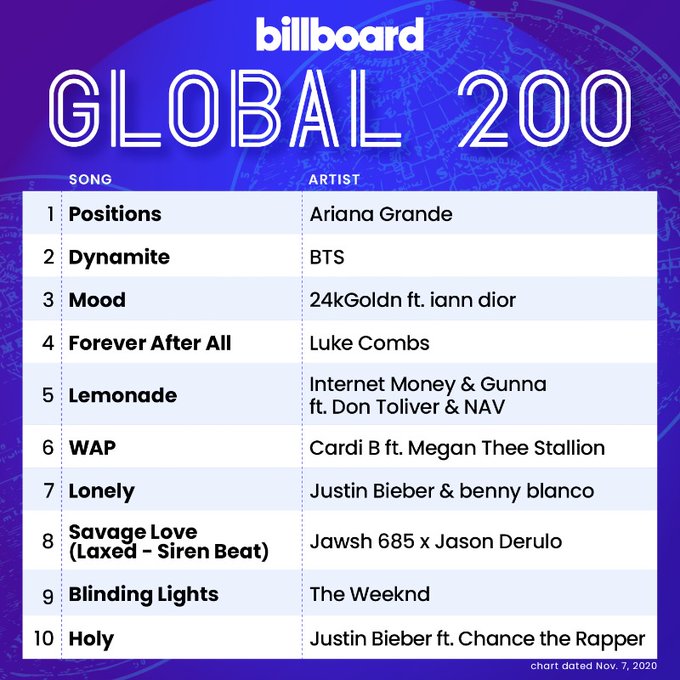 billboard

GLOBAL 200

| | SONG | ARTIST |
|---|---|---|
| 1 | Positions | Ariana Grande |
| 2 | Dynamite | BTS |
| 3 | Mood | 24kGoldn ft. iann dior |
| 4 | Forever After All | Luke Combs |
| 5 | Lemonade | Internet Money & Gunna ft. Don Toliver & NAV |
| 6 | WAP | Cardi B ft. Megan Thee Stallion |
| 7 | Lonely | Justin Bieber & benny blanco |
| 8 | Savage Love (Laxed - Siren Beat) | Jawsh 685 x Jason Derulo |
| 9 | Blinding Lights | The Weeknd |
| 10 | Holy | Justin Bieber ft. Chance the Rapper |

chart dated Nov. 7, 2020